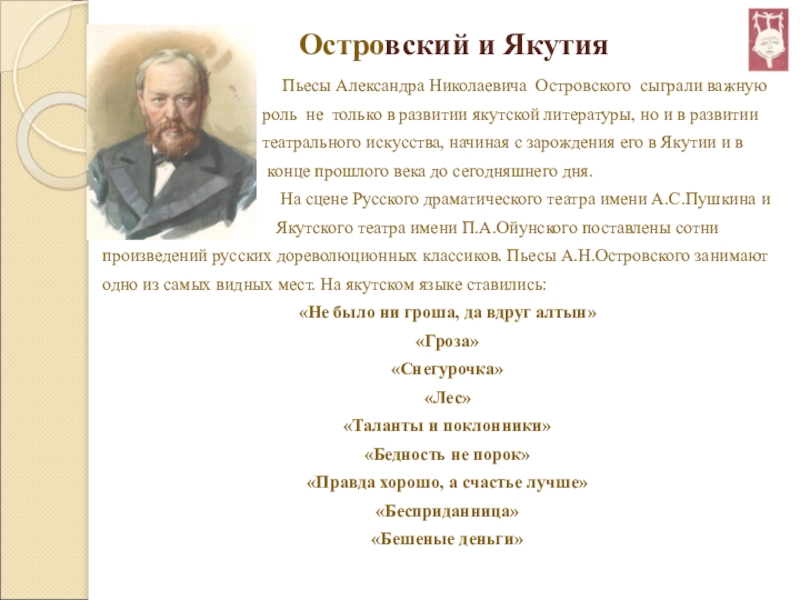 Островский и Якутия

Пьесы Александра Николаевича Островского сыграли важную роль не только в развитии якутской литературы, но и в развитии театрального искусства, начиная с зарождения его в Якутии и в конце прошлого века до сегодняшнего дня.

На сцене Русского драматического театра имени А.С.Пушкина и Якутского театра имени П.А.Ойунского поставлены сотни произведений русских дореволюционных классиков. Пьесы А.Н.Островского занимают одно из самых видных мест. На якутском языке ставились:

«Не было ни гроша, да вдруг алтын»

«Гроза»

«Снегурочка»

«Лес»

«Таланты и поклонники»

«Бедность не порок»

«Правда хорошо, а счастье лучше»

«Бесприданница»

«Бешеные деньги»